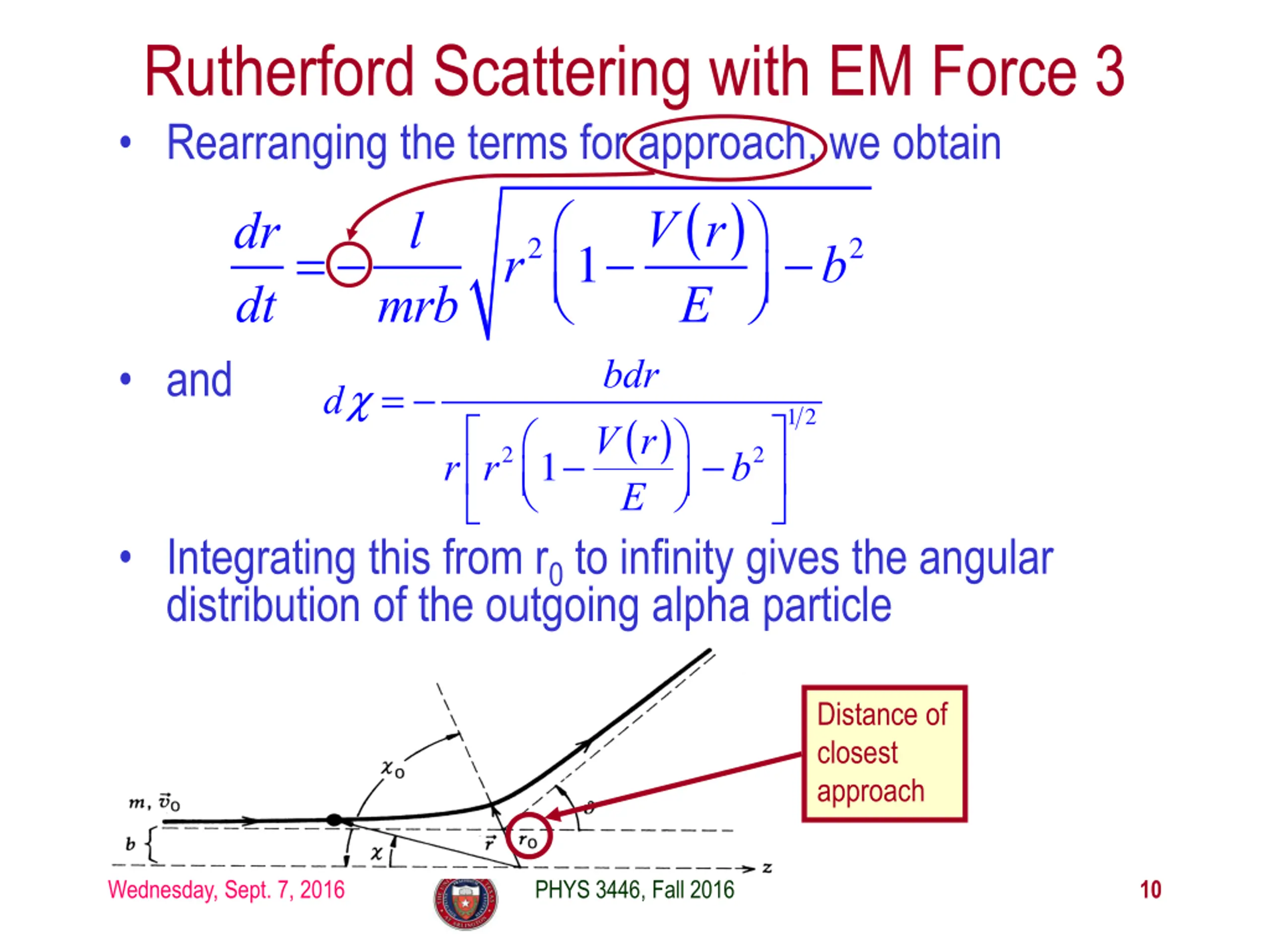 Rutherford Scattering with EM Force 3

• Rearranging the terms for approach, we obtain

$\frac{dr}{dt} = -\frac{l}{mrb}\sqrt{r^2\left(1-\frac{V(r)}{E}\right)-b^2}$

• and $d\chi = -\frac{bdr}{r\left[r^2\left(1-\frac{V(r)}{E}\right)-b^2\right]^{1/2}}$

• Integrating this from $r_0$ to infinity gives the angular distribution of the outgoing alpha particle

$m, \vec{v}_0$
$b$
$\chi_0$
$\chi$
$\vec{r}$
$r_0$
$\theta$
$z$

Distance of closest approach

Wednesday, Sept. 7, 2016
PHYS 3446, Fall 2016
10